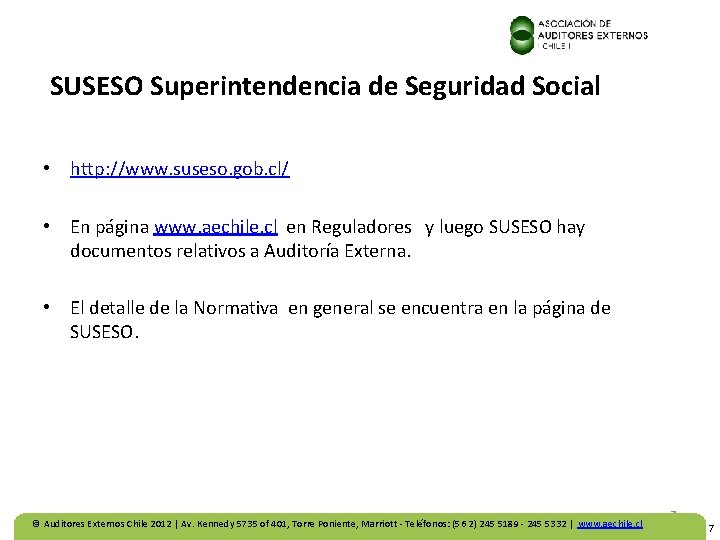 ASOCIACIÓN DE AUDITORES EXTERNOS | CHILE |

SUSESO Superintendencia de Seguridad Social

• http://www.suseso.gob.cl/

• En página www.aechile.cl en Reguladores y luego SUSESO hay documentos relativos a Auditoría Externa.

• El detalle de la Normativa en general se encuentra en la página de SUSESO.

© Auditores Externos Chile 2012 | Av. Kennedy 5735 of 401, Torre Poniente, Marriott - Teléfonos: (5 6 2) 245 5189 - 245 5332 | www.aechile.cl 7